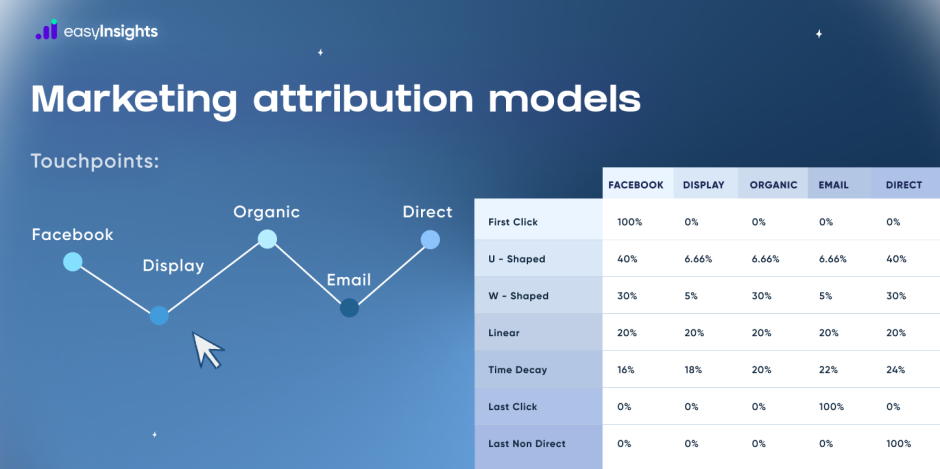 easyInsights

Marketing attribution models

Touchpoints:

Facebook
Display
Organic
Email
Direct

| | FACEBOOK | DISPLAY | ORGANIC | EMAIL | DIRECT |
|---|---|---|---|---|---|
| First Click | 100% | 0% | 0% | 0% | 0% |
| U - Shaped | 40% | 6.66% | 6.66% | 6.66% | 40% |
| W - Shaped | 30% | 5% | 30% | 5% | 30% |
| Linear | 20% | 20% | 20% | 20% | 20% |
| Time Decay | 16% | 18% | 20% | 22% | 24% |
| Last Click | 0% | 0% | 0% | 100% | 0% |
| Last Non Direct | 0% | 0% | 0% | 0% | 100% |